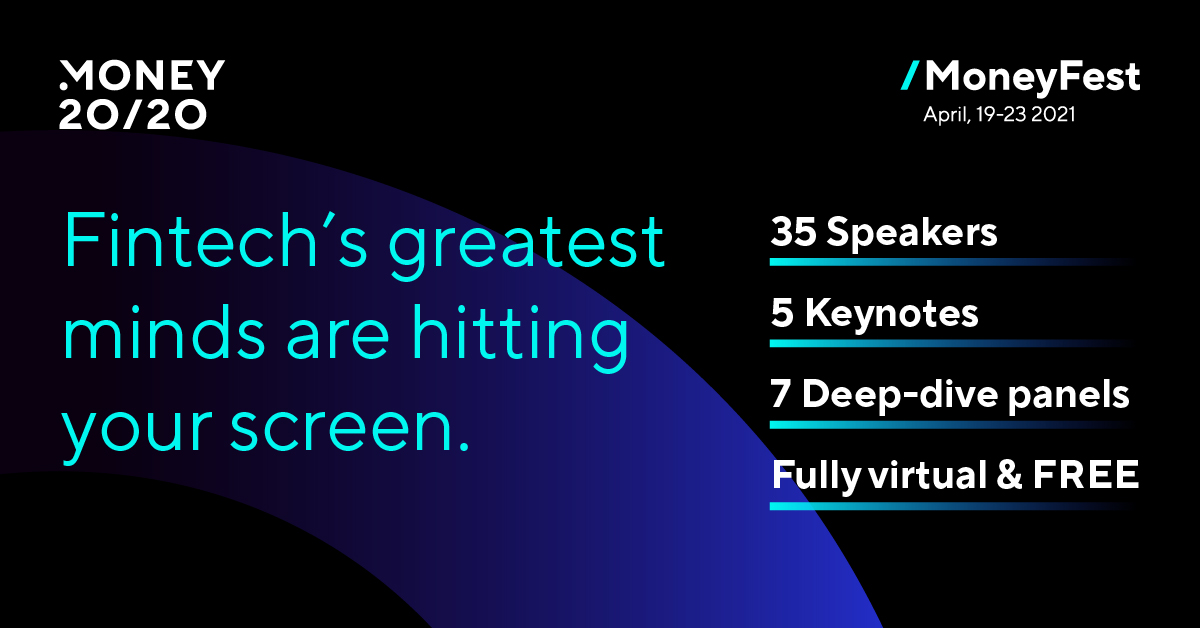 MONEY
20/20

/MoneyFest
April, 19-23 2021

Fintech's greatest minds are hitting your screen.

35 Speakers

5 Keynotes

7 Deep-dive panels

Fully virtual & FREE